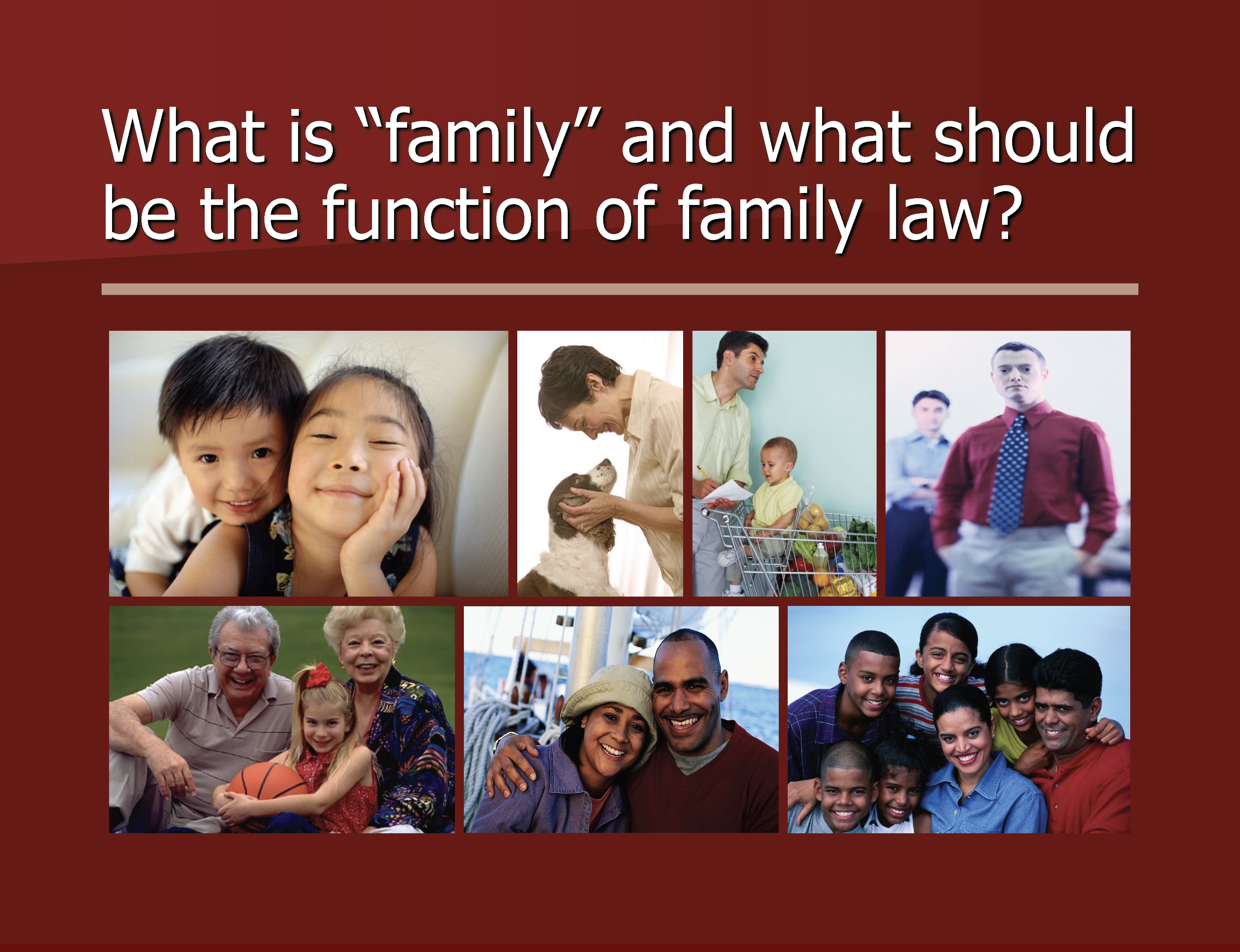 What is “family” and what should be the function of family law?